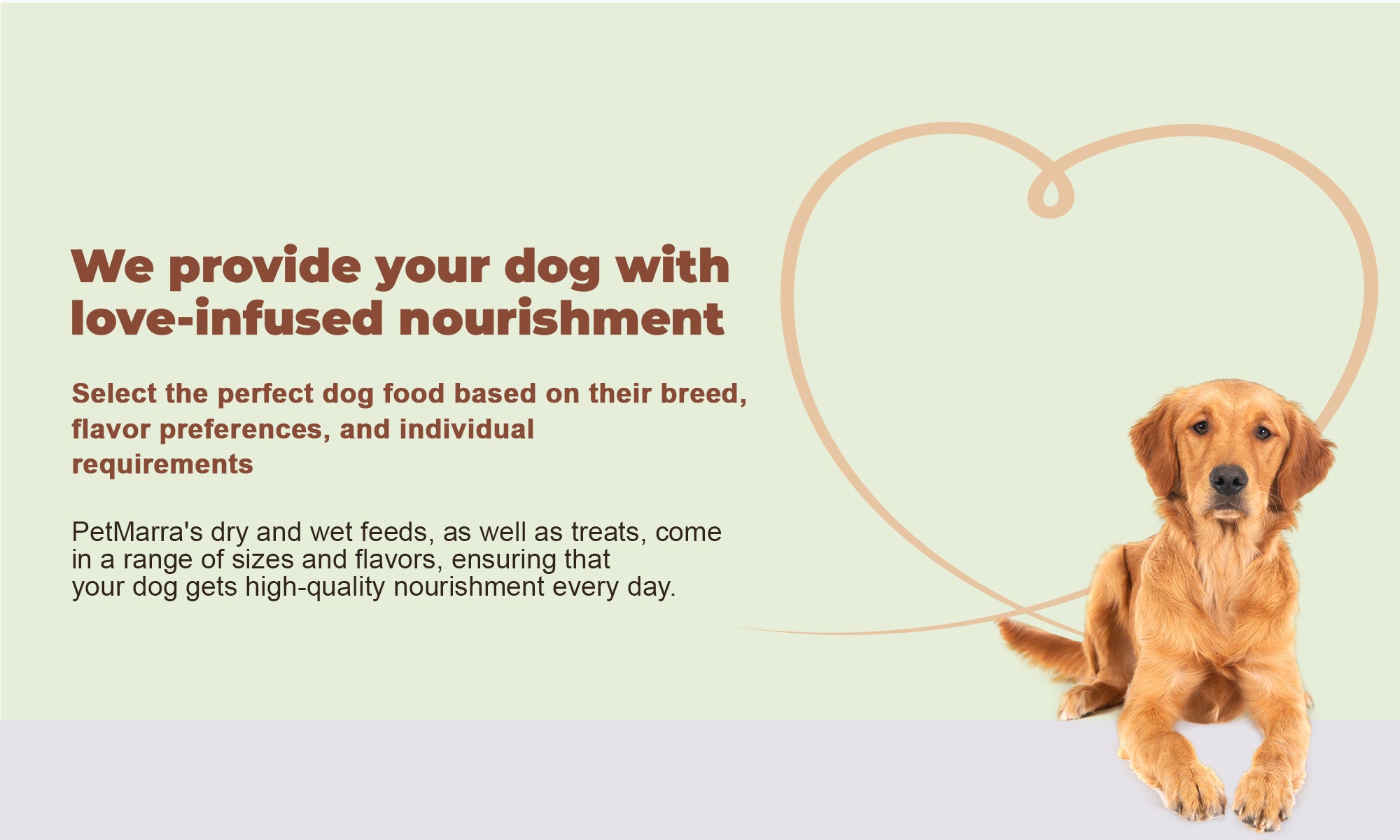 We provide your dog with love-infused nourishment

Select the perfect dog food based on their breed, flavor preferences, and individual requirements

PetMarra's dry and wet feeds, as well as treats, come in a range of sizes and flavors, ensuring that your dog gets high-quality nourishment every day.